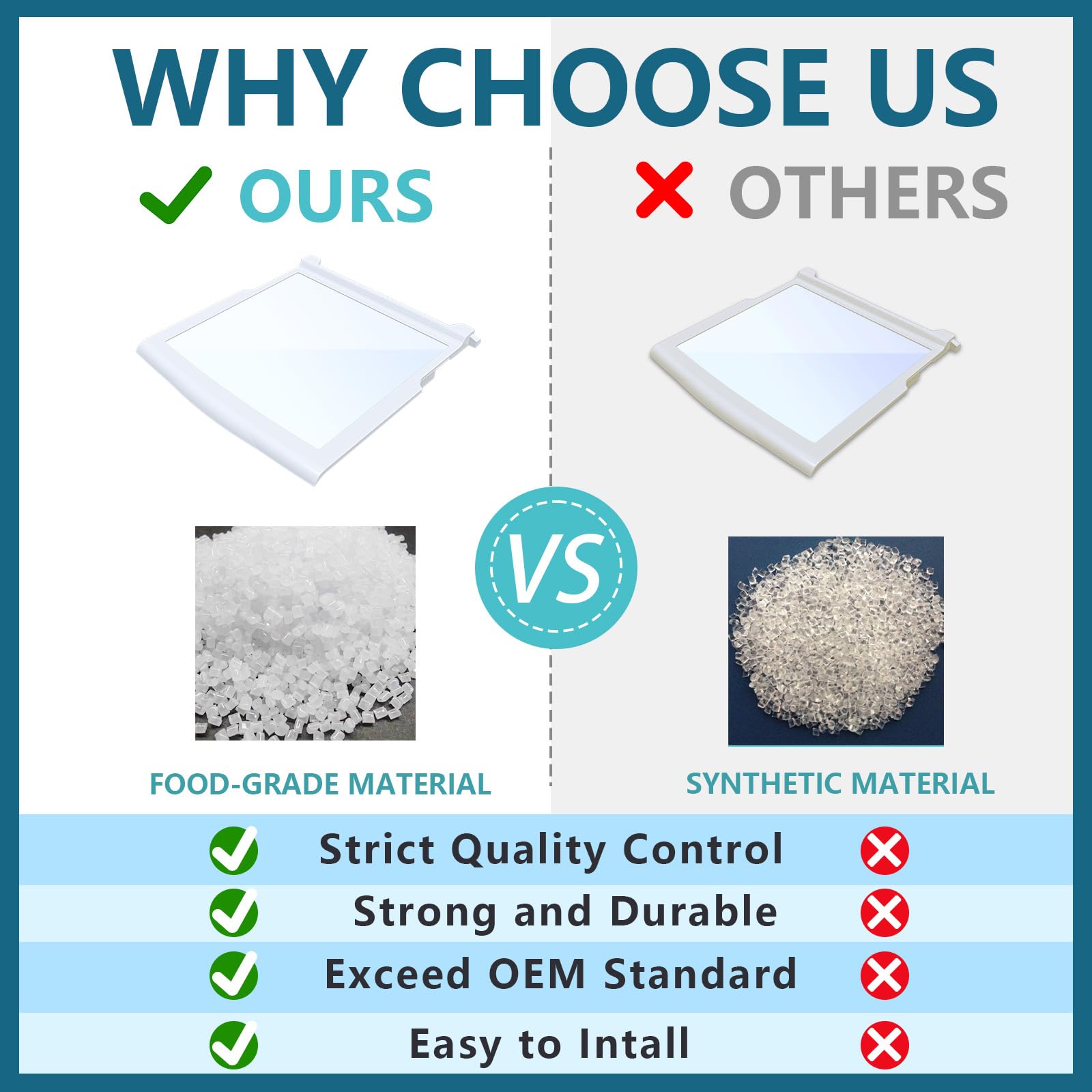 WHY CHOOSE US

OURS

OTHERS

VS

FOOD-GRADE MATERIAL

SYNTHETIC MATERIAL

Strict Quality Control

Strong and Durable

Exceed OEM Standard

Easy to Intall